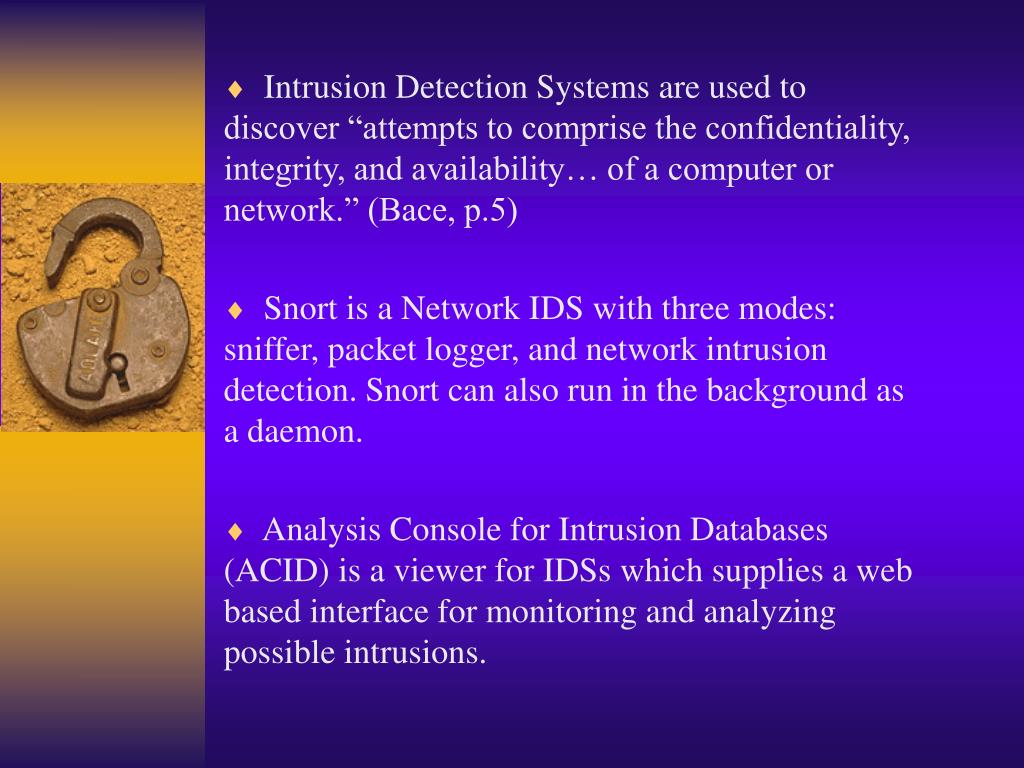 ♦ Intrusion Detection Systems are used to discover “attempts to comprise the confidentiality, integrity, and availability… of a computer or network.” (Bace, p.5)

♦ Snort is a Network IDS with three modes: sniffer, packet logger, and network intrusion detection. Snort can also run in the background as a daemon.

♦ Analysis Console for Intrusion Databases (ACID) is a viewer for IDSs which supplies a web based interface for monitoring and analyzing possible intrusions.